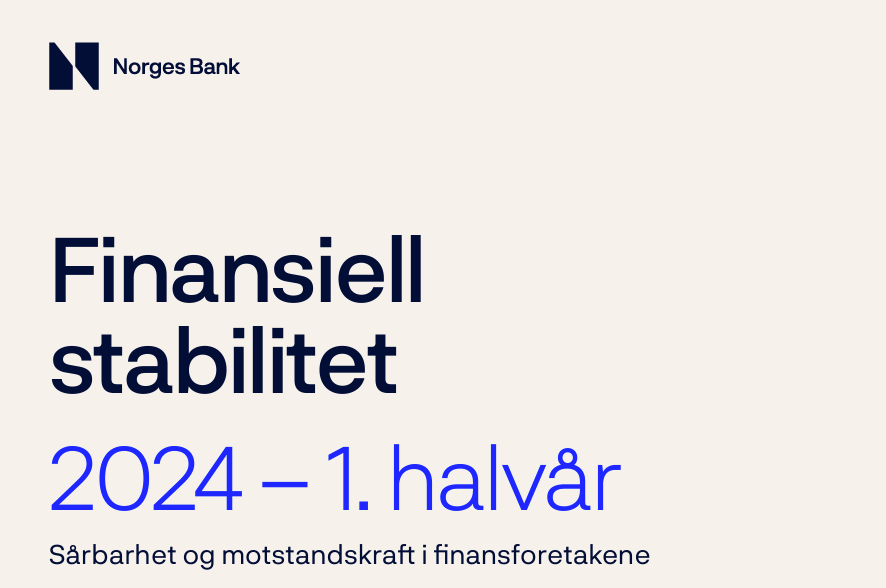 Norges Bank

Finansiell stabilitet

2024 – 1. halvår

Sårbarhet og motstandskraft i finansforetakene